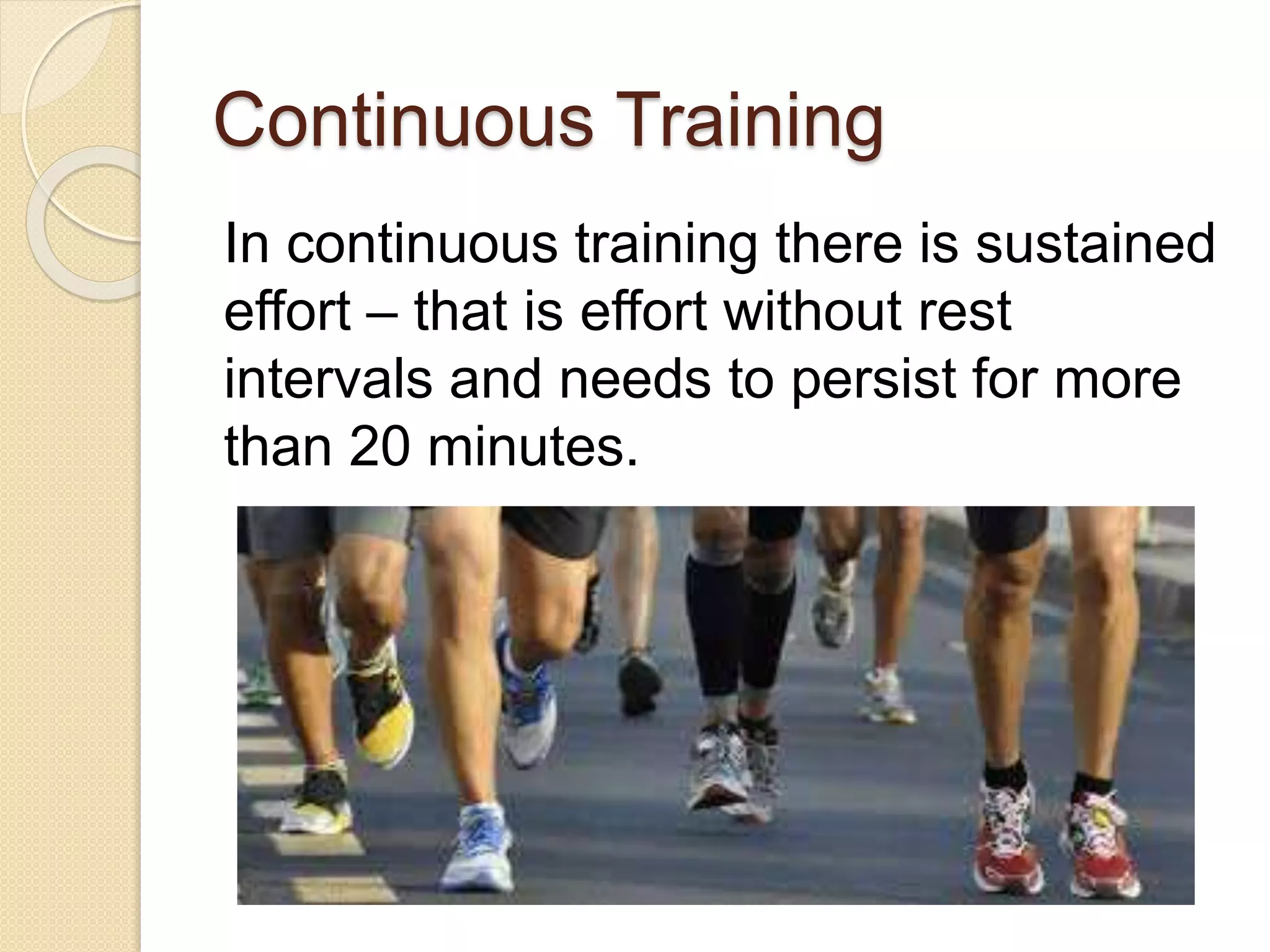 Continuous Training

In continuous training there is sustained effort – that is effort without rest intervals and needs to persist for more than 20 minutes.